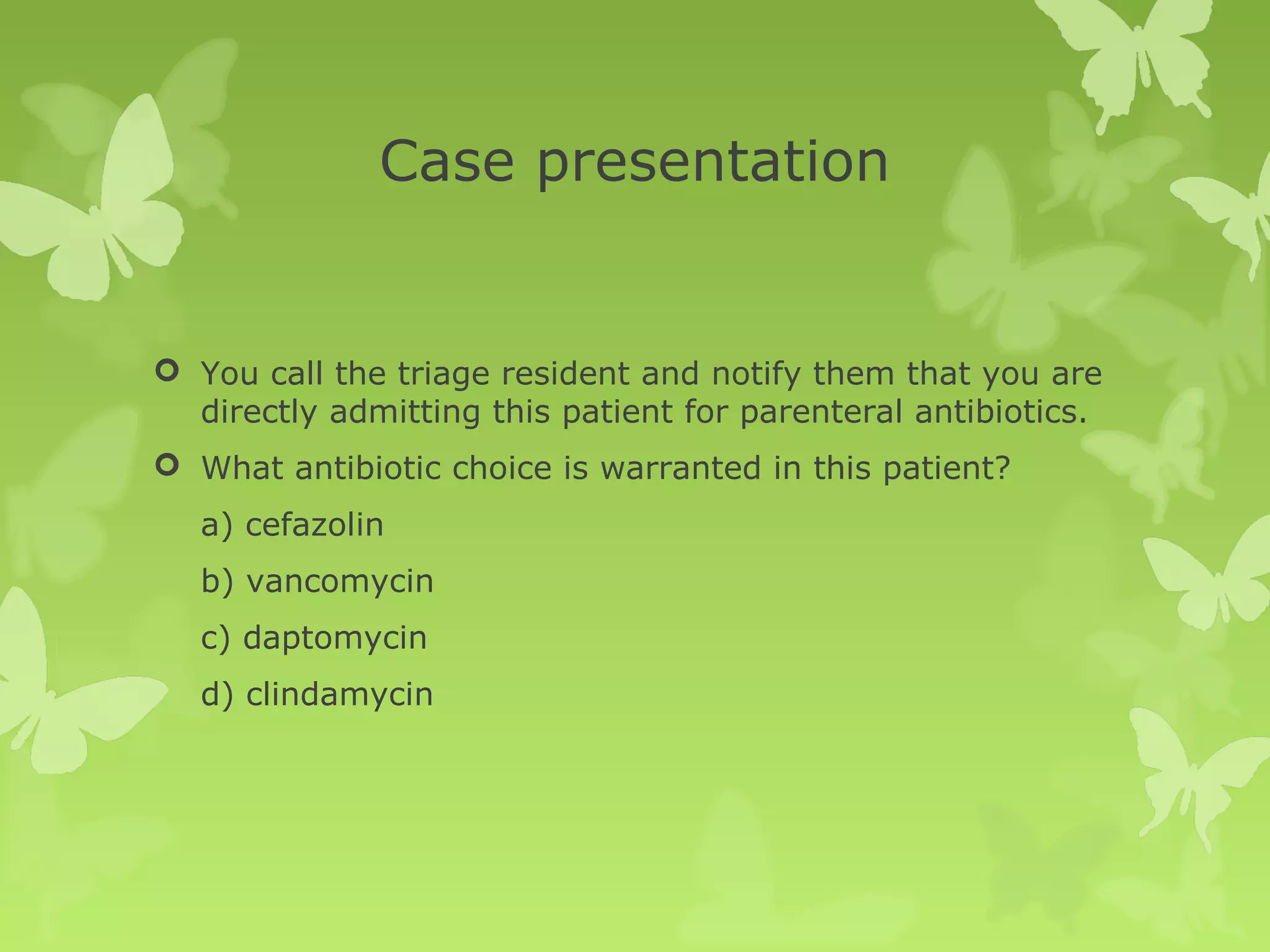 Case presentation

You call the triage resident and notify them that you are directly admitting this patient for parenteral antibiotics.

What antibiotic choice is warranted in this patient?

a) cefazolin

b) vancomycin

c) daptomycin

d) clindamycin